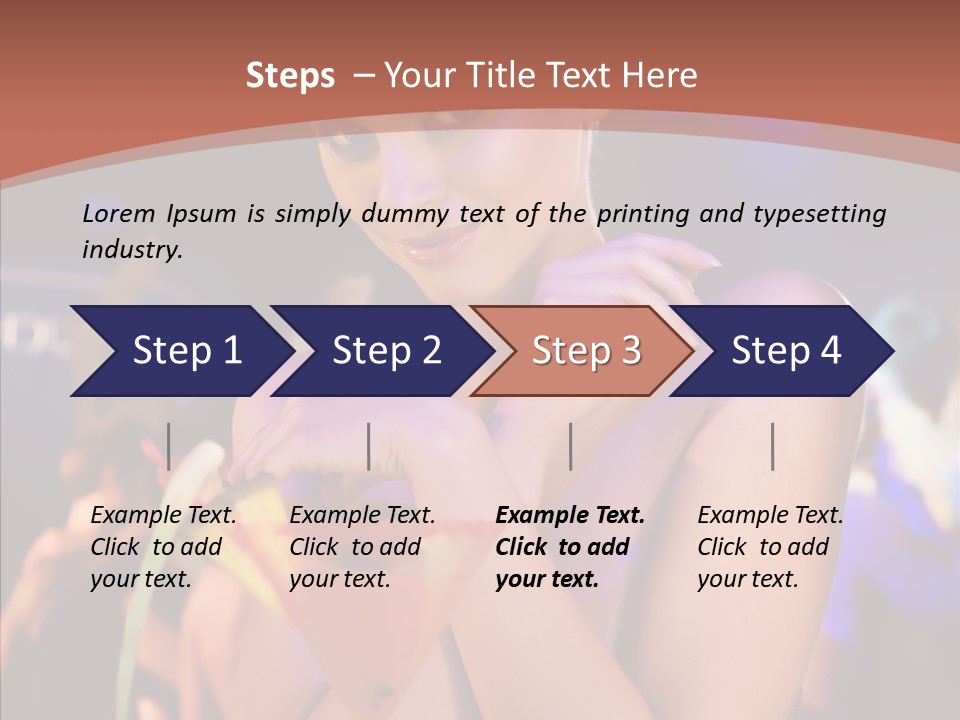 Steps – Your Title Text Here

Lorem Ipsum is simply dummy text of the printing and typesetting industry.

Step 1

Step 2

Step 3

Step 4

Example Text. Click to add your text.

Example Text. Click to add your text.

Example Text. Click to add your text.

Example Text. Click to add your text.